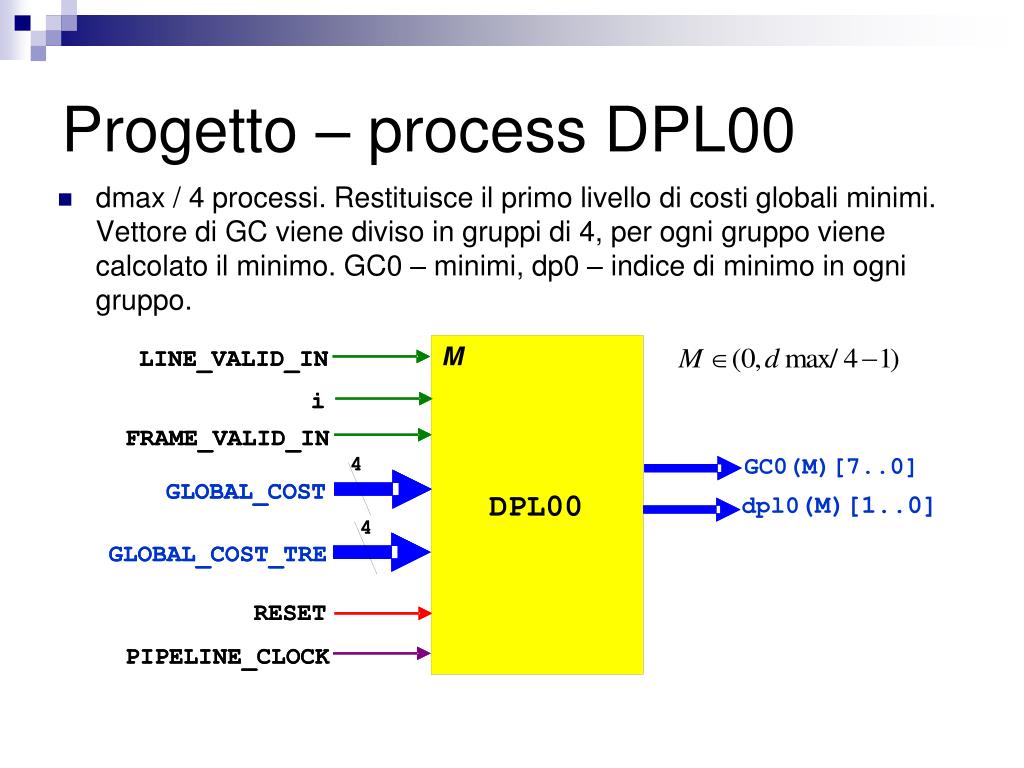 Progetto – process DPL00

dmax / 4 processi. Restituisce il primo livello di costi globali minimi. Vettore di GC viene diviso in gruppi di 4, per ogni gruppo viene calcolato il minimo. GC0 – minimi, dp0 – indice di minimo in ogni gruppo.

LINE_VALID_IN
i
FRAME_VALID_IN
4
GLOBAL_COST
4
GLOBAL_COST_TRE
RESET
PIPELINE_CLOCK
M
DPL00
$M \in (0, d\max/4-1)$
GC0(M)[7..0]
dpl0(M)[1..0]